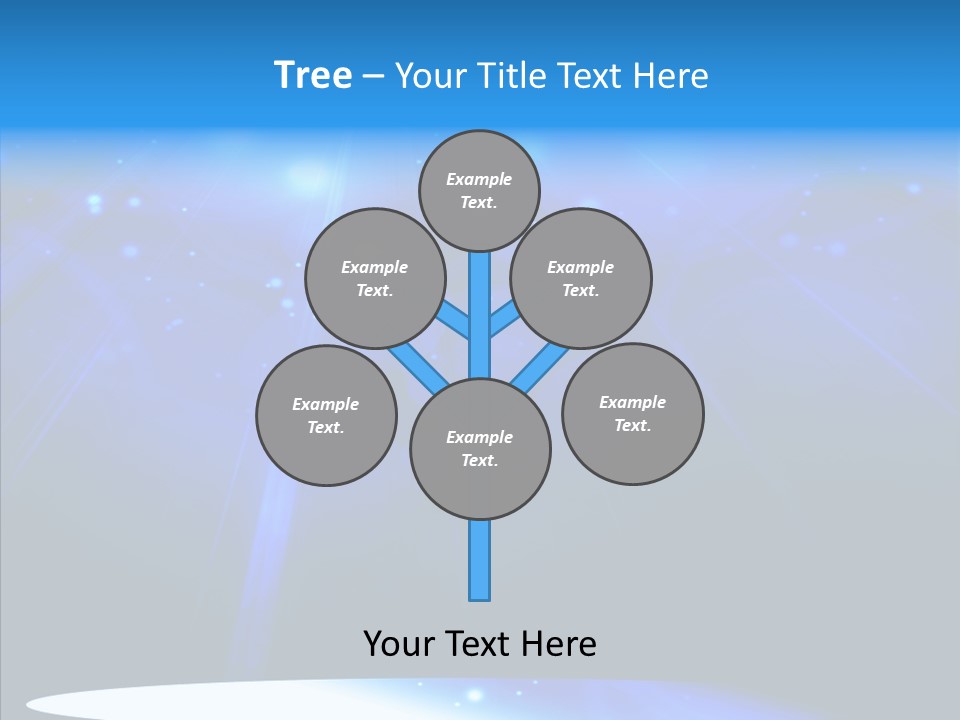 Tree – Your Title Text Here

Example Text.

Example Text.

Example Text.

Example Text.

Example Text.

Example Text.

Your Text Here